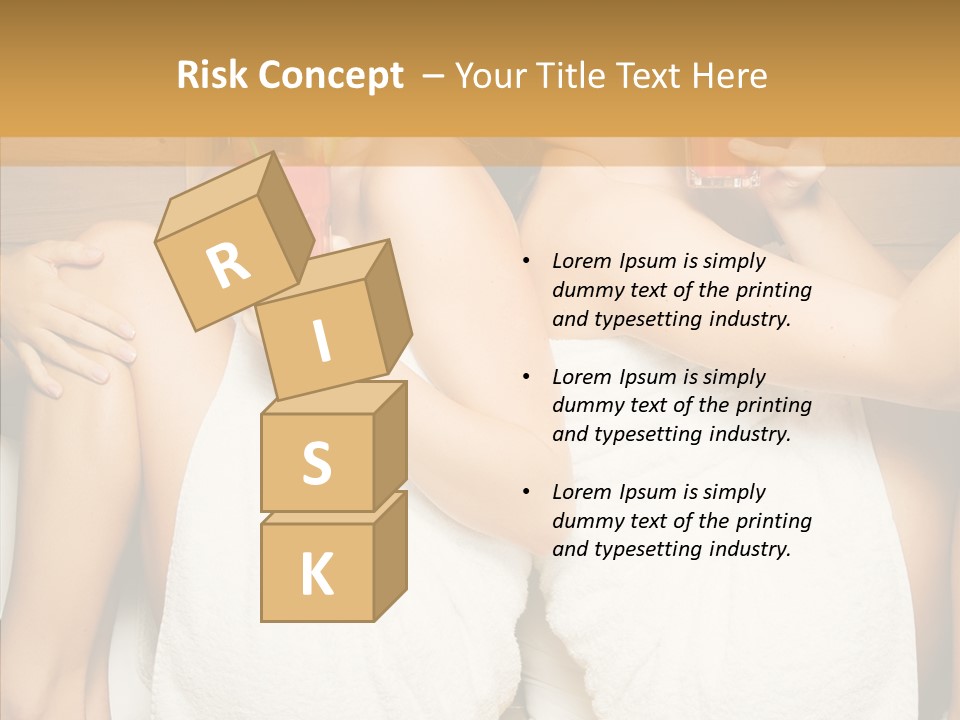 Risk Concept – Your Title Text Here

R
I
S
K

• Lorem Ipsum is simply dummy text of the printing and typesetting industry.

• Lorem Ipsum is simply dummy text of the printing and typesetting industry.

• Lorem Ipsum is simply dummy text of the printing and typesetting industry.